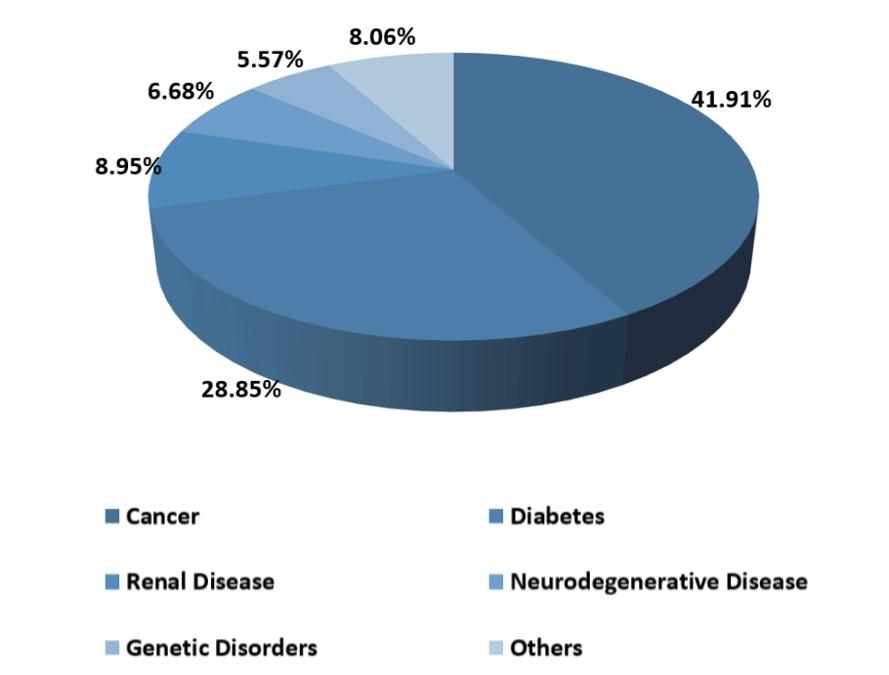 8.06%
5.57%
6.68%
41.91%
8.95%
28.85%

Cancer
Diabetes
Renal Disease
Neurodegenerative Disease
Genetic Disorders
Others